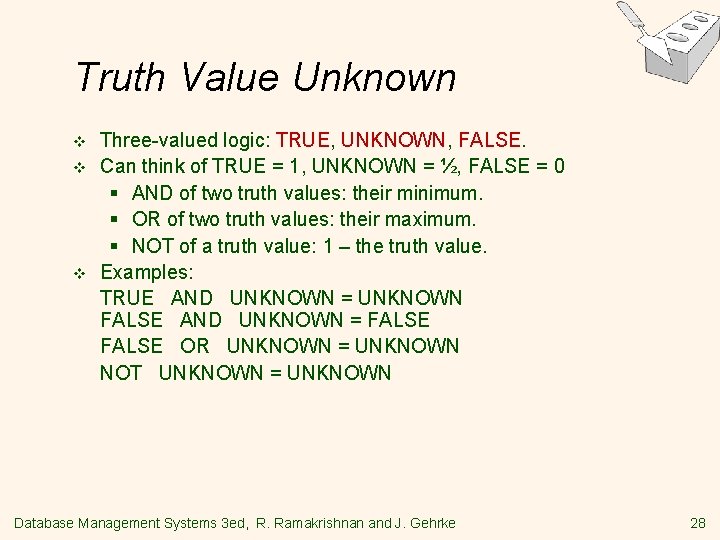 Truth Value Unknown

❖ Three-valued logic: TRUE, UNKNOWN, FALSE.
❖ Can think of TRUE = 1, UNKNOWN = ½, FALSE = 0
▪ AND of two truth values: their minimum.
▪ OR of two truth values: their maximum.
▪ NOT of a truth value: 1 – the truth value.
❖ Examples:
TRUE AND UNKNOWN = UNKNOWN
FALSE AND UNKNOWN = FALSE
FALSE OR UNKNOWN = UNKNOWN
NOT UNKNOWN = UNKNOWN

Database Management Systems 3ed, R. Ramakrishnan and J. Gehrke 28